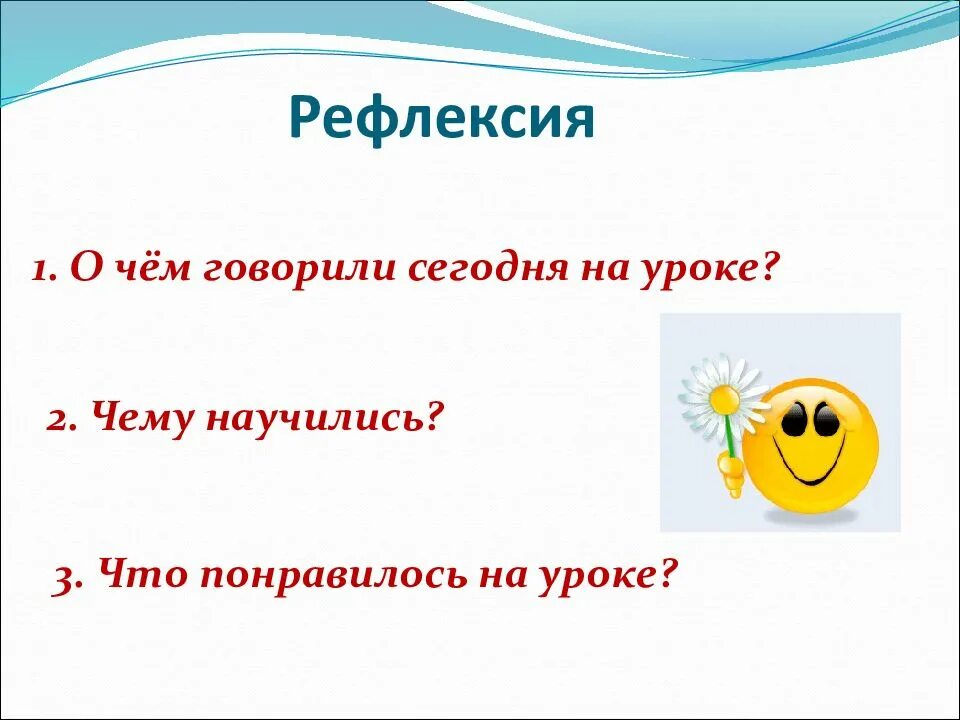 Рефлексия

1. О чём говорили сегодня на уроке?

2. Чему научились?

3. Что понравилось на уроке?